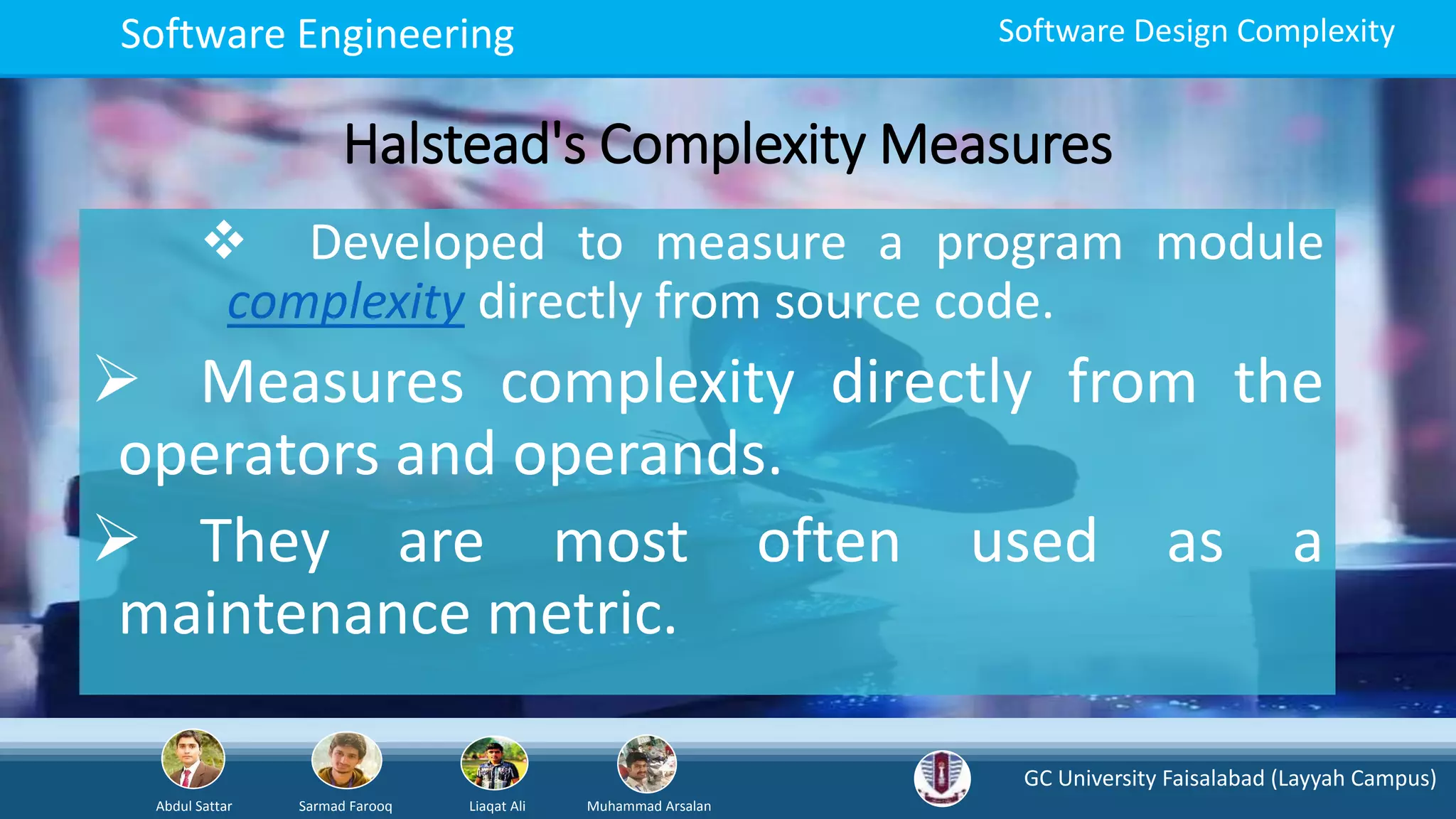 Software Engineering

Software Design Complexity

Halstead's Complexity Measures

❖ Developed to measure a program module complexity directly from source code.

➢ Measures complexity directly from the operators and operands.

➢ They are most often used as a maintenance metric.

Abdul Sattar

Sarmad Farooq

Liaqat Ali

Muhammad Arsalan

GC University Faisalabad (Layyah Campus)